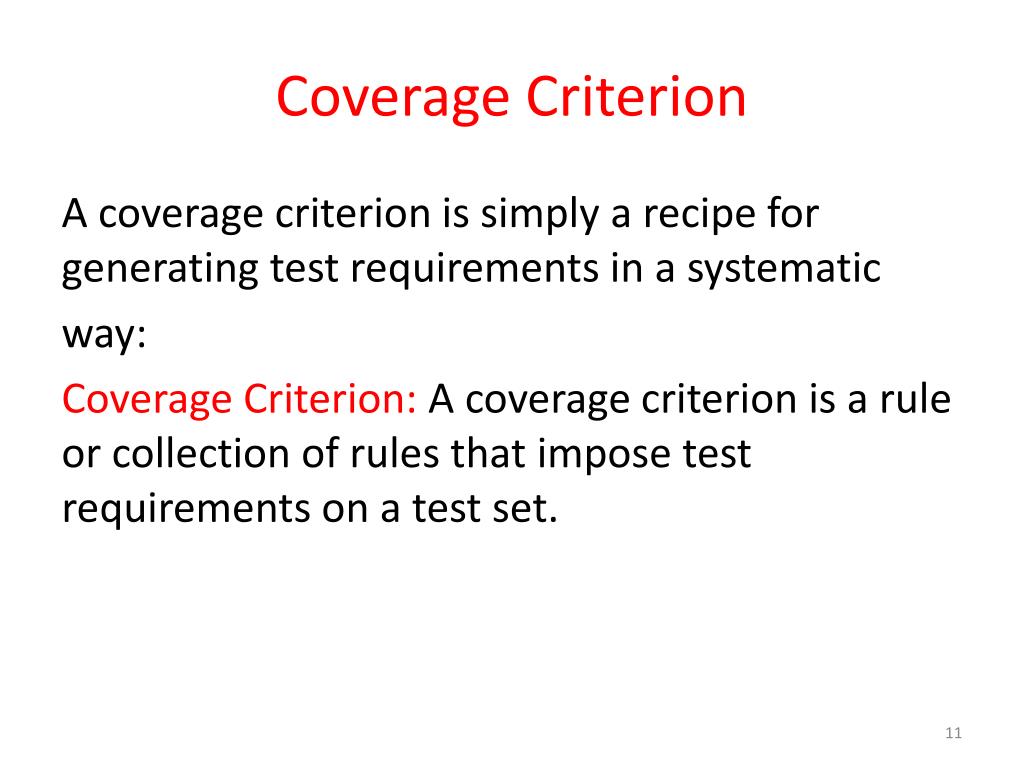 Coverage Criterion

A coverage criterion is simply a recipe for generating test requirements in a systematic way:

Coverage Criterion: A coverage criterion is a rule or collection of rules that impose test requirements on a test set.

11